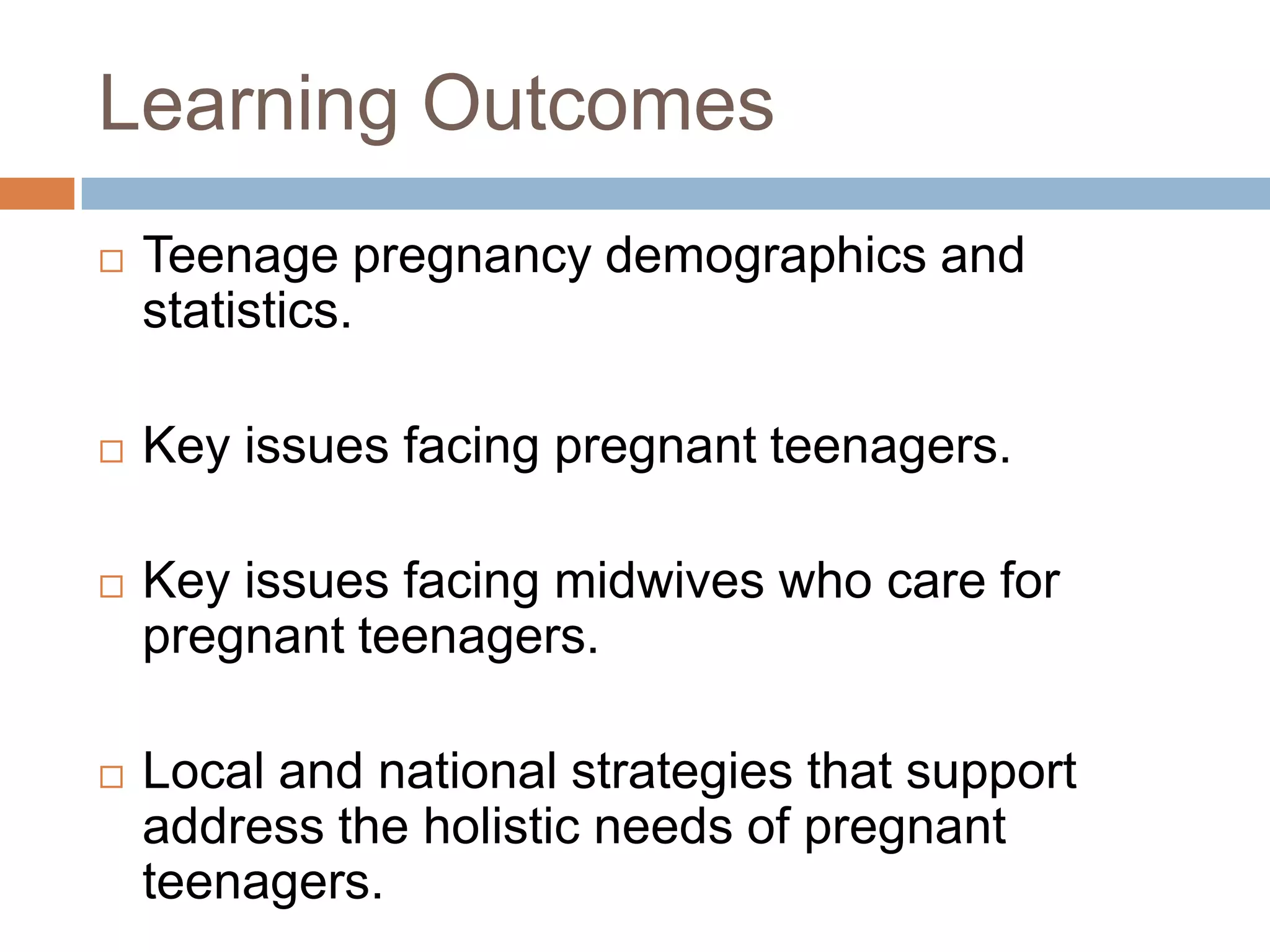 Learning Outcomes

□ Teenage pregnancy demographics and statistics.

□ Key issues facing pregnant teenagers.

□ Key issues facing midwives who care for pregnant teenagers.

□ Local and national strategies that support address the holistic needs of pregnant teenagers.